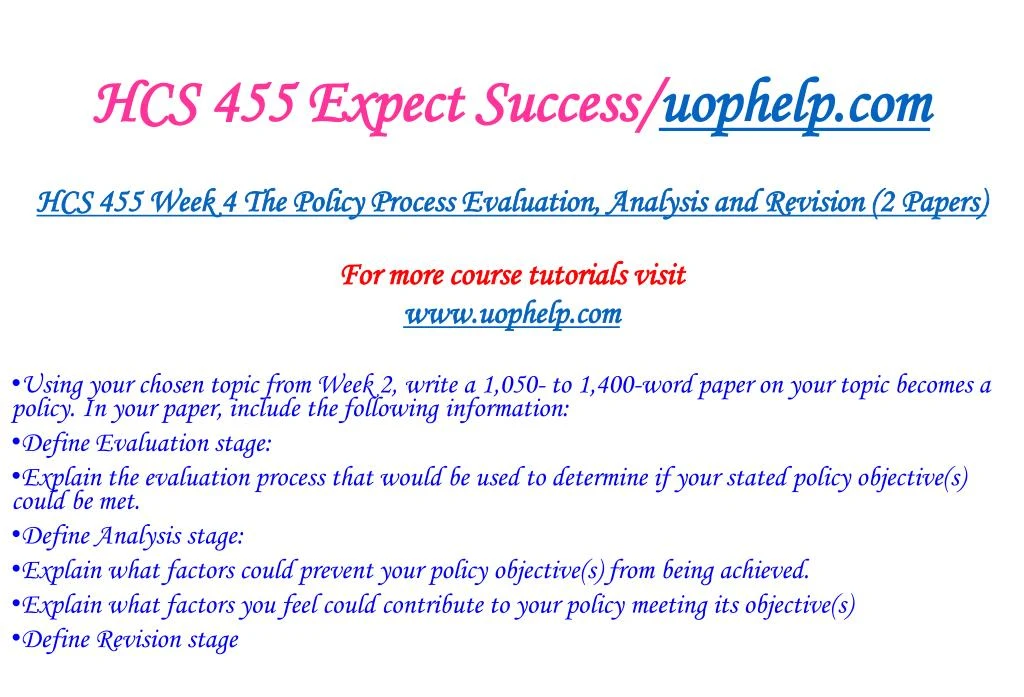 HCS 455 Expect Success/uophelp.com

HCS 455 Week 4 The Policy Process Evaluation, Analysis and Revision (2 Papers)

For more course tutorials visit
www.uophelp.com

•Using your chosen topic from Week 2, write a 1,050- to 1,400-word paper on your topic becomes a policy. In your paper, include the following information:
•Define Evaluation stage:
•Explain the evaluation process that would be used to determine if your stated policy objective(s) could be met.
•Define Analysis stage:
•Explain what factors could prevent your policy objective(s) from being achieved.
•Explain what factors you feel could contribute to your policy meeting its objective(s)
•Define Revision stage